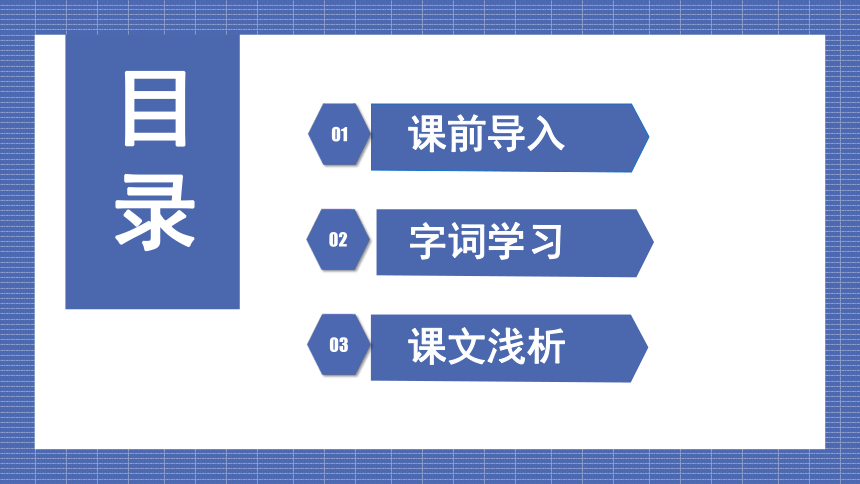 目录

01 课前导入

02 字词学习

03 课文浅析